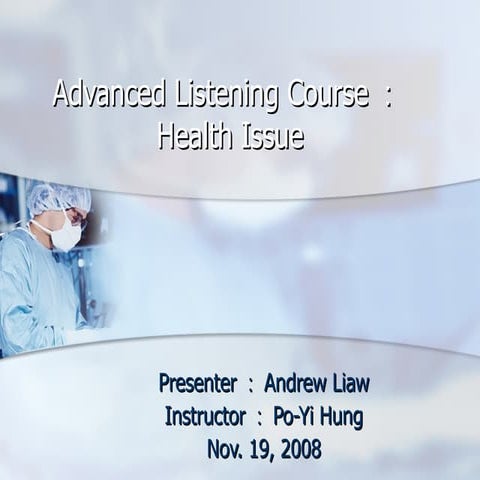 Advanced Listening Course ：
Health Issue

Presenter ： Andrew Liaw
Instructor ： Po-Yi Hung
Nov. 19, 2008